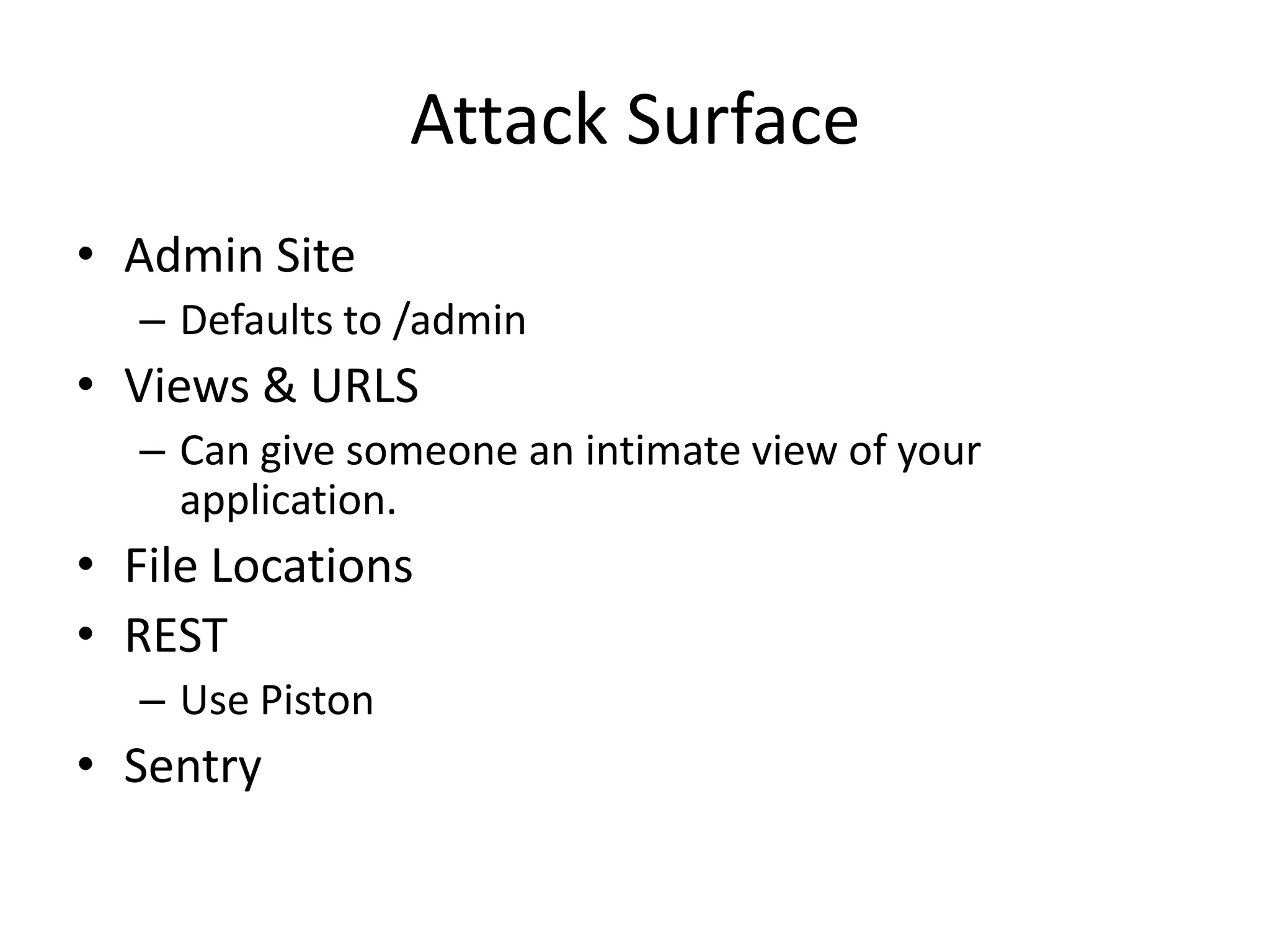 Attack Surface

• Admin Site
– Defaults to /admin
• Views & URLS
– Can give someone an intimate view of your application.
• File Locations
• REST
– Use Piston
• Sentry